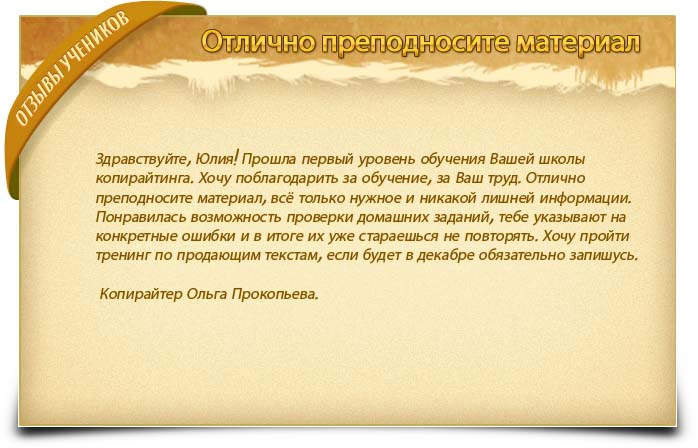 ОТЗЫВЫ УЧЕНИКОВ

Отлично преподносите материал

Здравствуйте, Юлия! Прошла первый уровень обучения Вашей школы копирайтинга. Хочу поблагодарить за обучение, за Ваш труд. Отлично преподносите материал, всё только нужное и никакой лишней информации. Понравилась возможность проверки домашних заданий, тебе указывают на конкретные ошибки и в итоге их уже стараешься не повторять. Хочу пройти тренинг по продающим текстам, если будет в декабре обязательно запишусь.

Копирайтер Ольга Прокопьева.